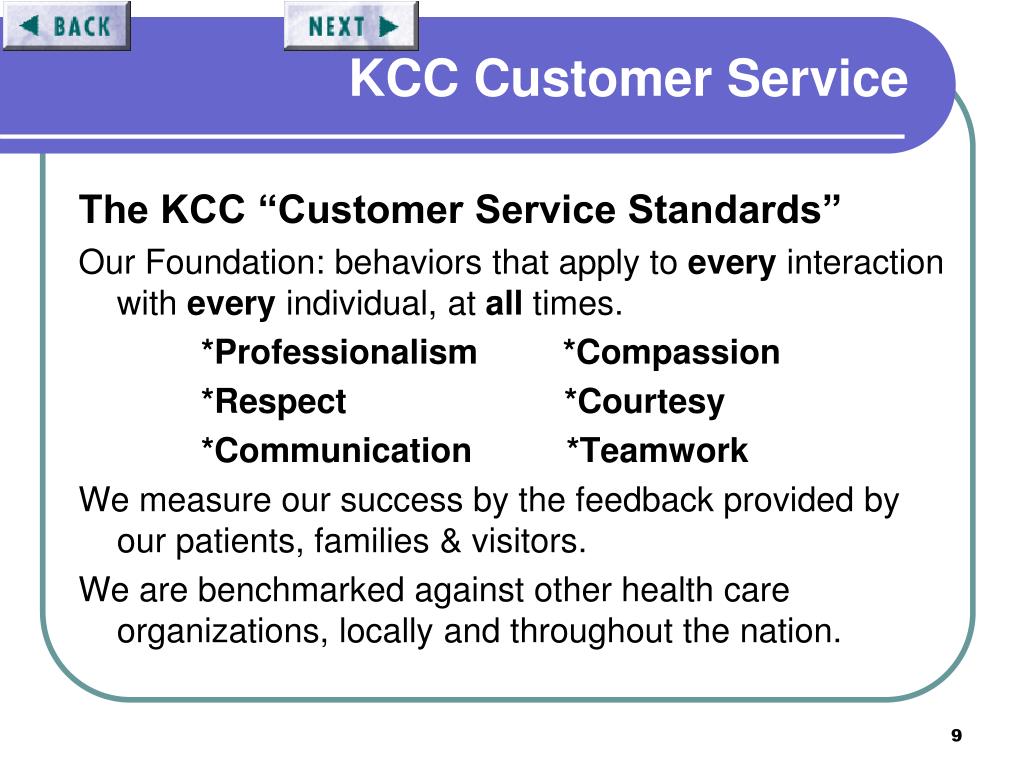 BACK

NEXT

KCC Customer Service

The KCC “Customer Service Standards”

Our Foundation: behaviors that apply to every interaction with every individual, at all times.

*Professionalism *Compassion

*Respect *Courtesy

*Communication *Teamwork

We measure our success by the feedback provided by our patients, families & visitors.

We are benchmarked against other health care organizations, locally and throughout the nation.

9